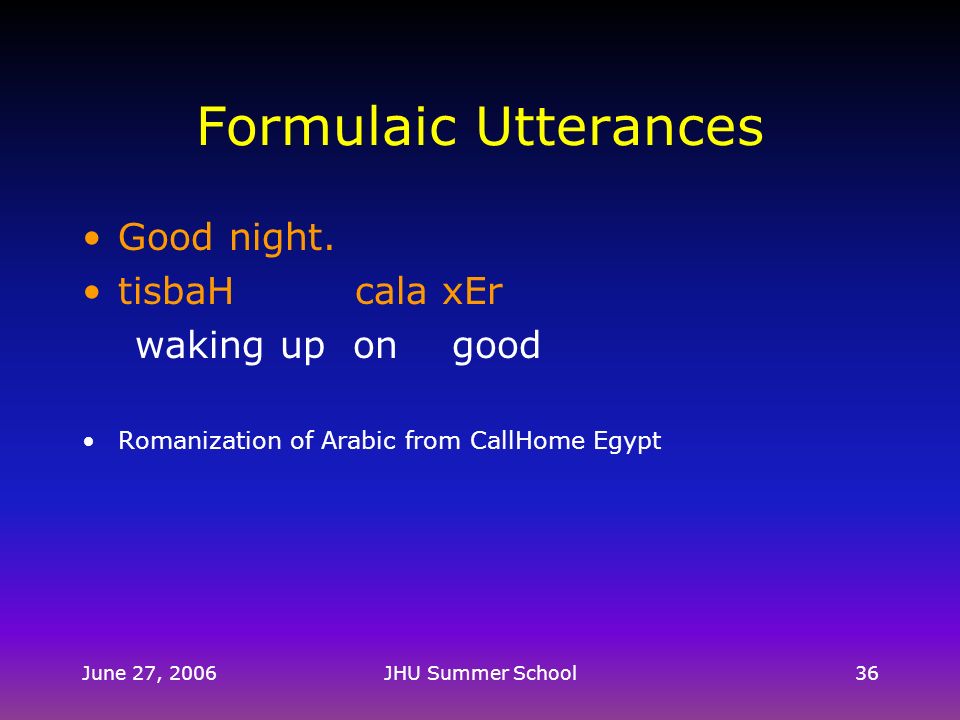 Formulaic Utterances

• Good night.
• tisbaH cala xEr
waking up on good

• Romanization of Arabic from CallHome Egypt

June 27, 2006 JHU Summer School 36